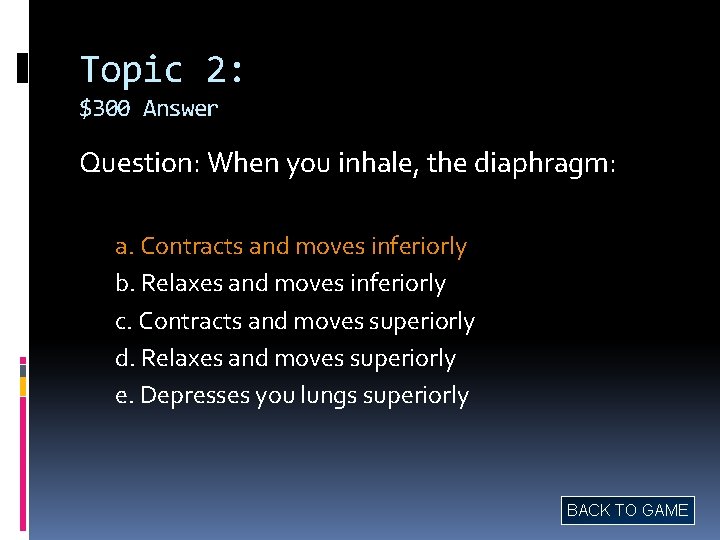 Topic 2:
$300 Answer

Question: When you inhale, the diaphragm:

a. Contracts and moves inferiorly
b. Relaxes and moves inferiorly
c. Contracts and moves superiorly
d. Relaxes and moves superiorly
e. Depresses you lungs superiorly

BACK TO GAME